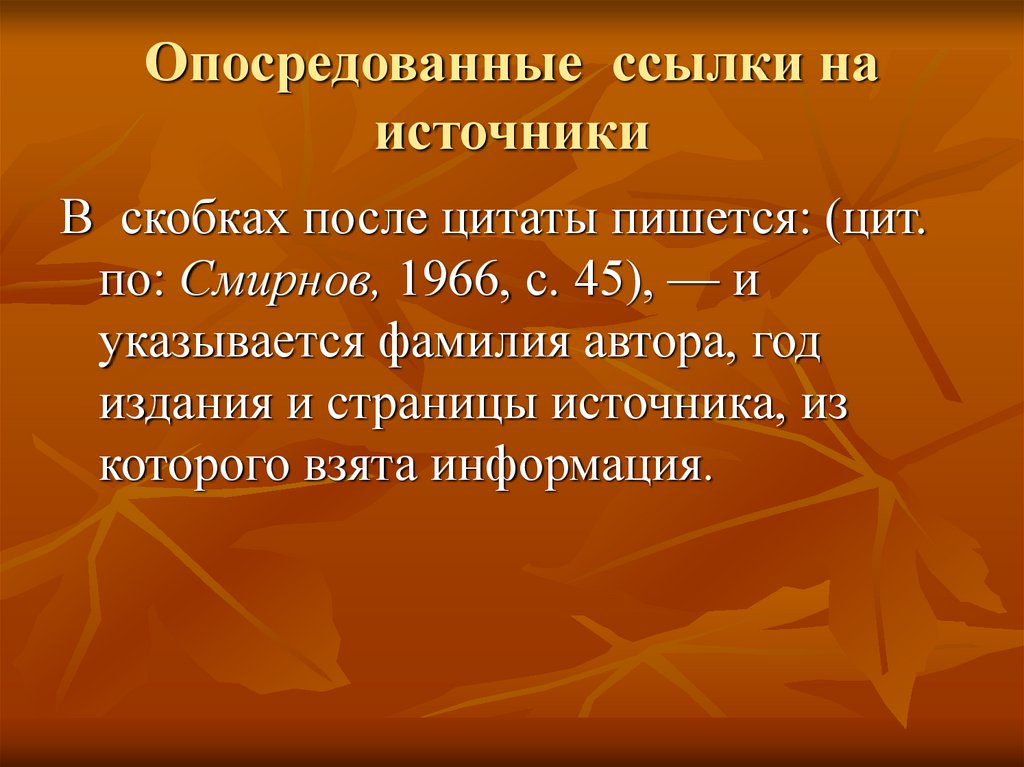 Опосредованные ссылки на источники

В скобках после цитаты пишется: (цит. по: Смирнов, 1966, с. 45), — и указывается фамилия автора, год издания и страницы источника, из которого взята информация.